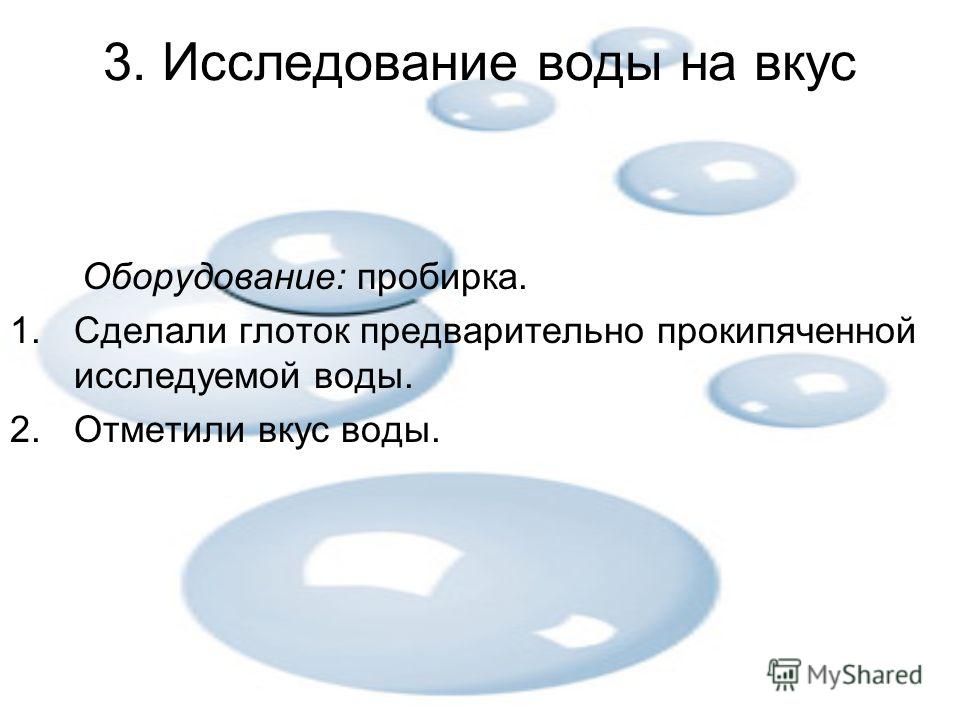 3. Исследование воды на вкус

Оборудование: пробирка.

1. Сделали глоток предварительно прокипяченной исследуемой воды.
2. Отметили вкус воды.

MyShared